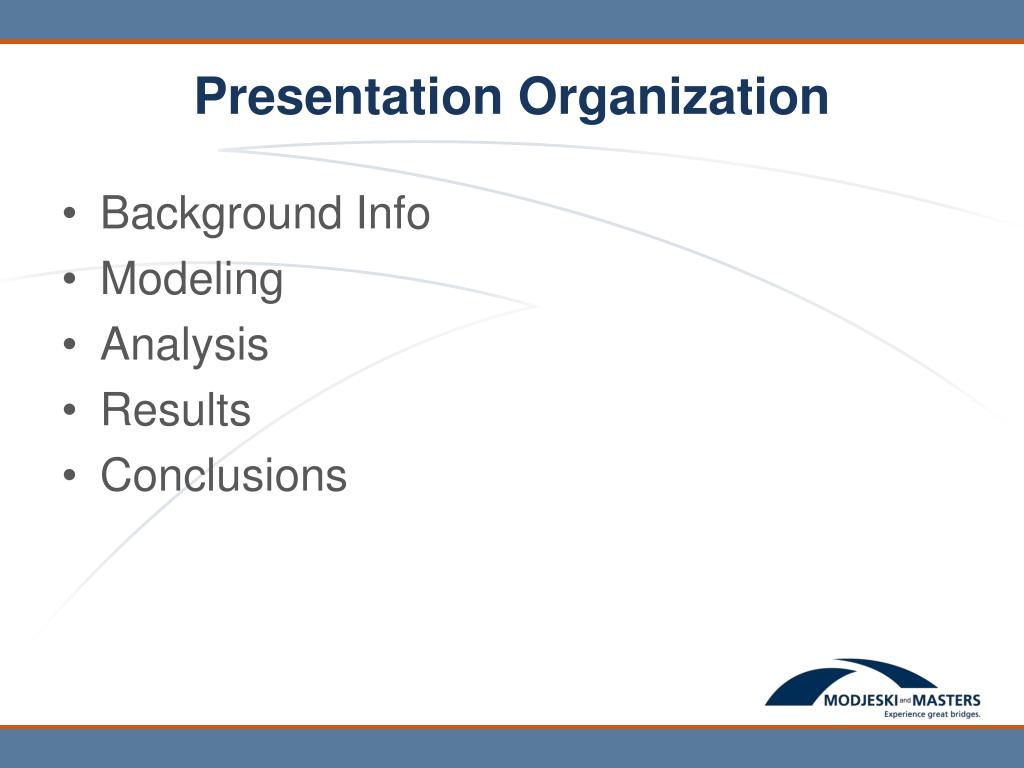 Presentation Organization

• Background Info
• Modeling
• Analysis
• Results
• Conclusions

MODJESKI and MASTERS
Experience great bridges.